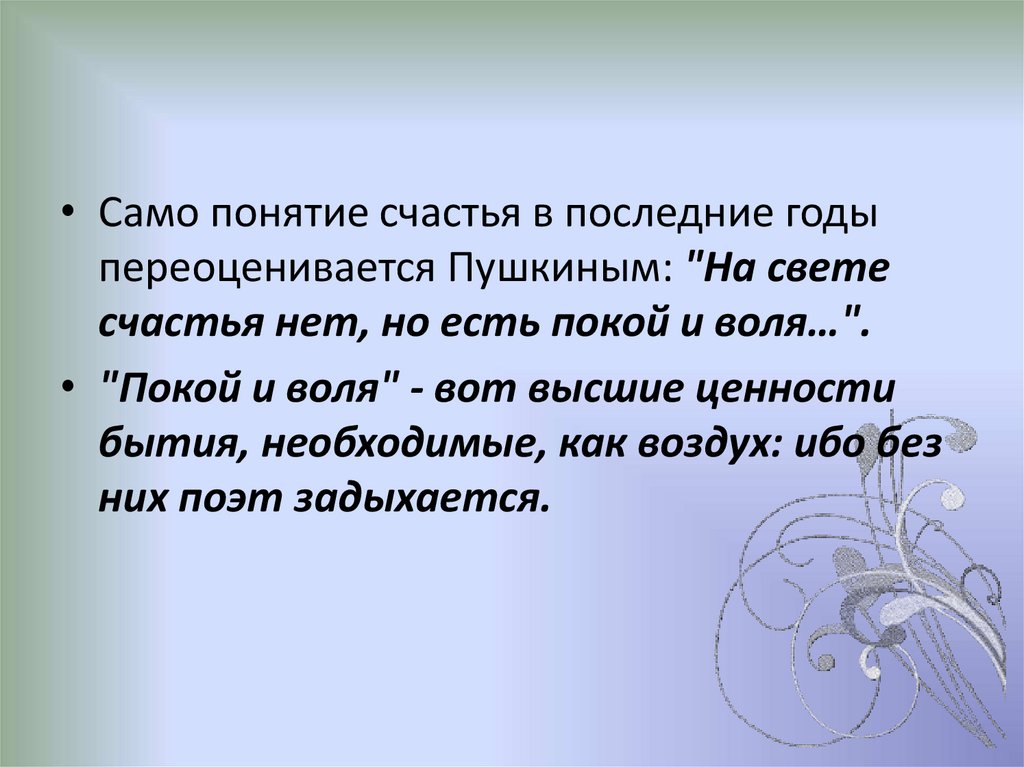 • Само понятие счастья в последние годы переоценивается Пушкиным: "На свете счастья нет, но есть покой и воля…".

• "Покой и воля" - вот высшие ценности бытия, необходимые, как воздух: ибо без них поэт задыхается.